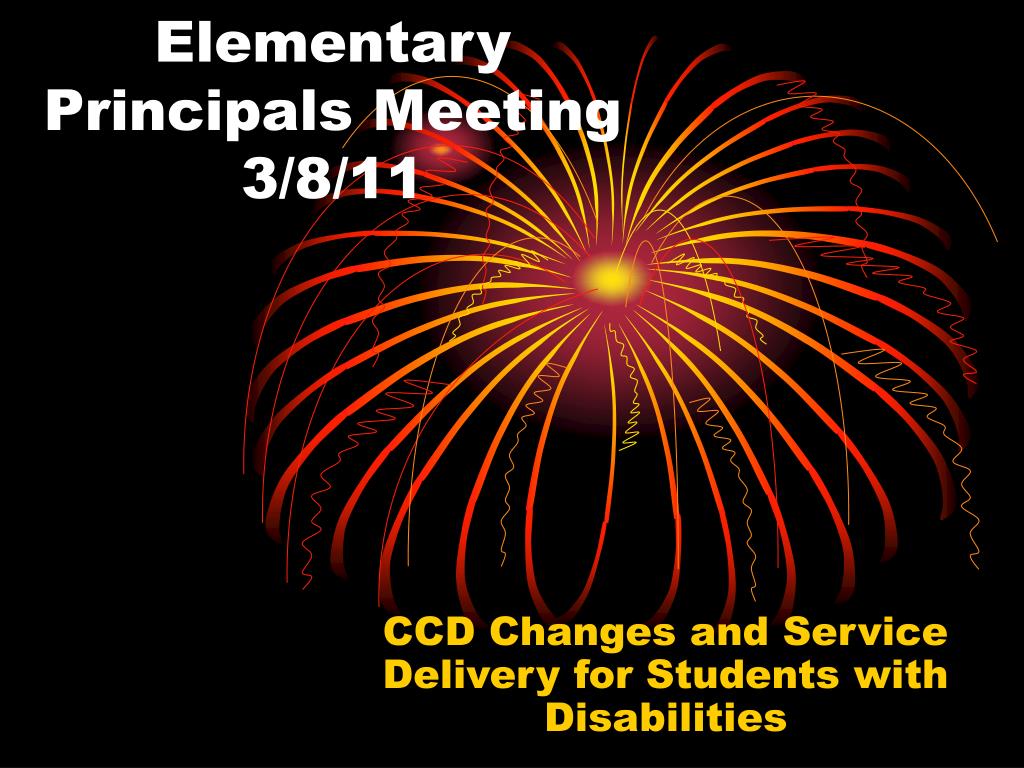 Elementary Principals Meeting 3/8/11

CCD Changes and Service Delivery for Students with Disabilities